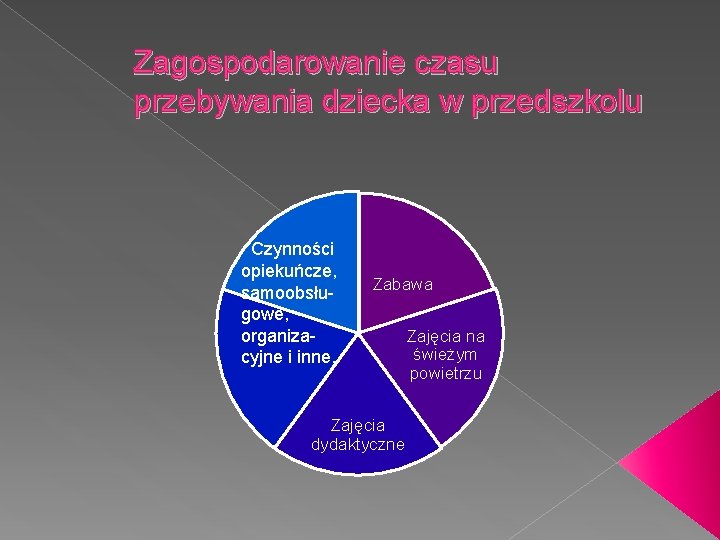 Zagospodarowanie czasu przebywania dziecka w przedszkolu

Czynności opiekuńcze, samoobsługowe, organizacyjne i inne

Zabawa

Zajęcia na świeżym powietrzu

Zajęcia dydaktyczne